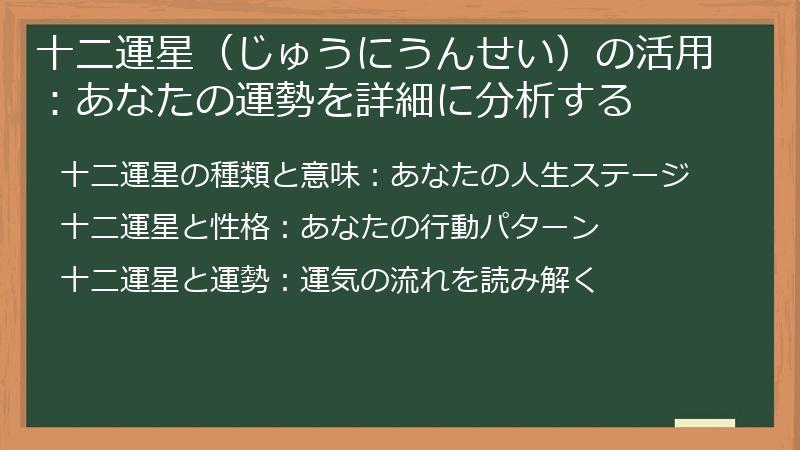 十二運星（じゅうにうんせい）の活用：あなたの運勢を詳細に分析する

十二運星の種類と意味：あなたの人生ステージ

十二運星と性格：あなたの行動パターン

十二運星と運勢：運気の流れを読み解く